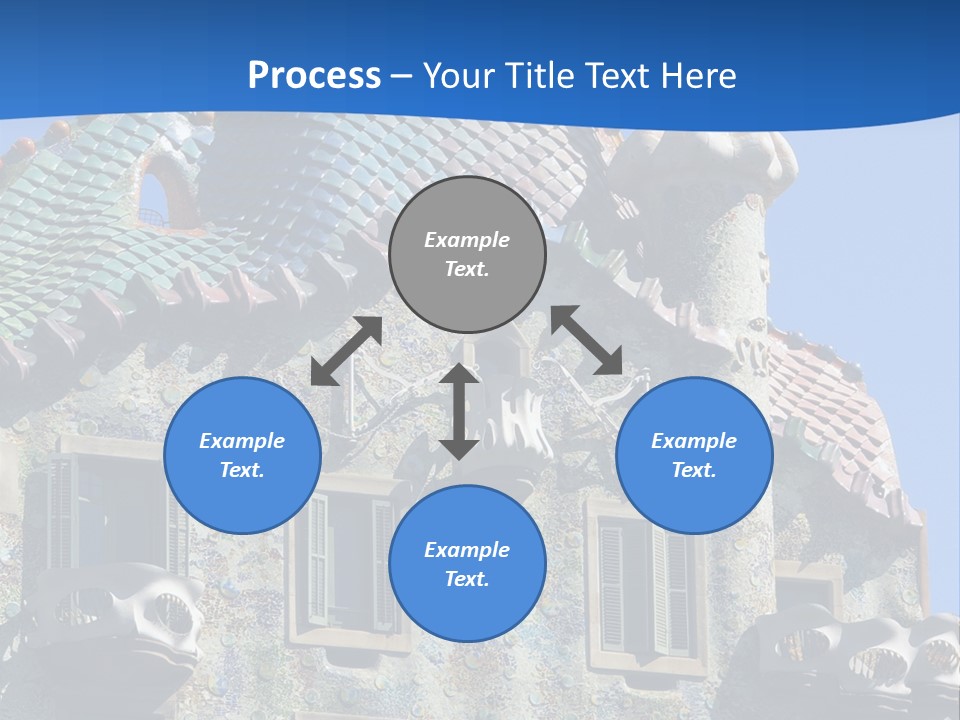 Process – Your Title Text Here

Example Text.

Example Text.

Example Text.

Example Text.